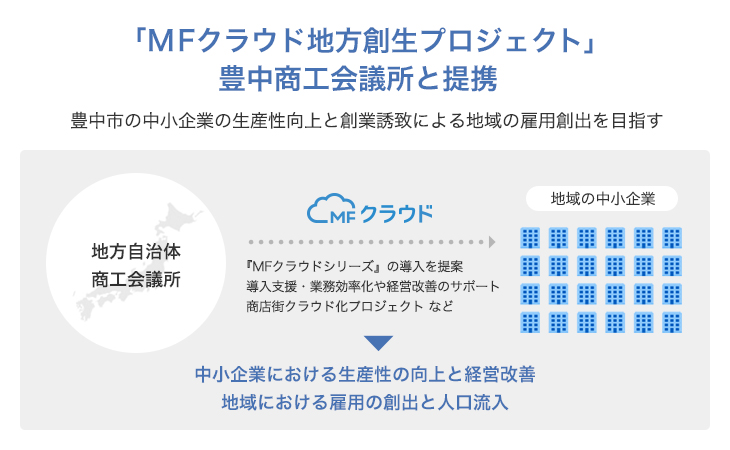 「MFクラウド地方創生プロジェクト」
豊中商工会議所と提携

豊中市の中小企業の生産性向上と創業誘致による地域の雇用創出を目指す

地方自治体
商工会議所

MF クラウド

『MFクラウドシリーズ』の導入を提案
導入支援・業務効率化や経営改善のサポート
商店街クラウド化プロジェクト など

地域の中小企業

中小企業における生産性の向上と経営改善
地域における雇用の創出と人口流入